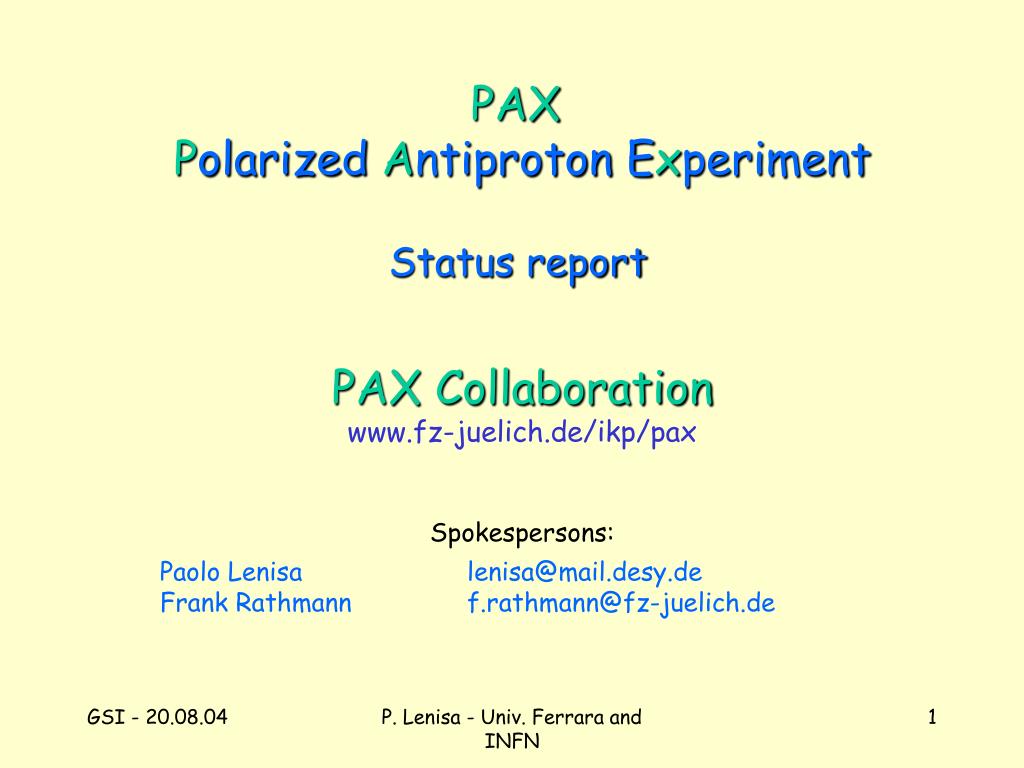 PAX
Polarized Antiproton Experiment

Status report

PAX Collaboration
www.fz-juelich.de/ikp/pax

Spokespersons:

Paolo Lenisa lenisa@mail.desy.de
Frank Rathmann f.rathmann@fz-juelich.de

GSI - 20.08.04

P. Lenisa - Univ. Ferrara and INFN

1